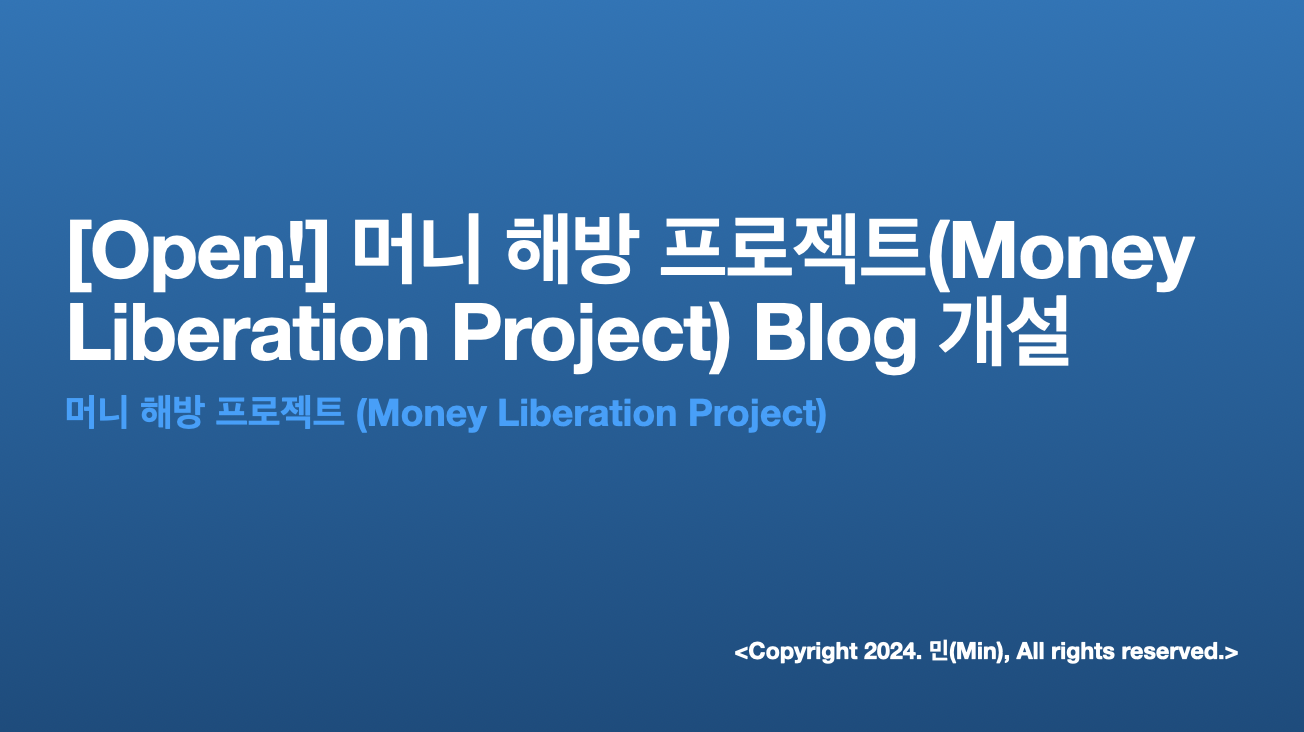 [Open!] 머니 해방 프로젝트(Money Liberation Project) Blog 개설

머니 해방 프로젝트 (Money Liberation Project)

<Copyright 2024. 민(Min), All rights reserved.>